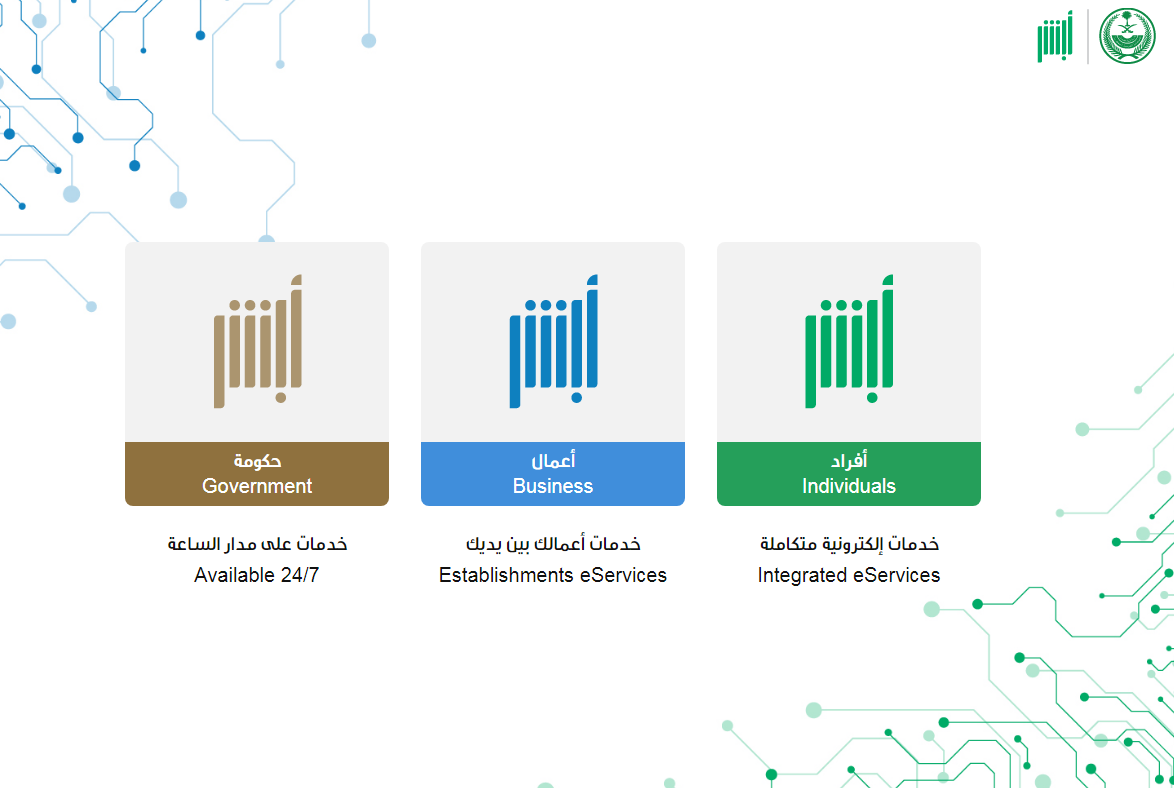 أبشر

أبشر
أفراد
Individuals
خدمات إلكترونية متكاملة
Integrated eServices

أبشر
أعمال
Business
خدمات أعمالك بين يديك
Establishments eServices

أبشر
حكومة
Government
خدمات على مدار الساعة
Available 24/7